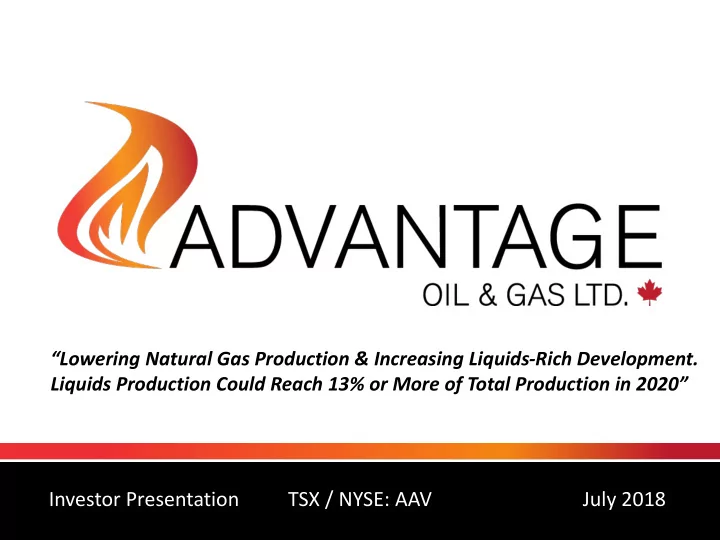 ADVANTAGE
OIL & GAS LTD.

"Lowering Natural Gas Production & Increasing Liquids-Rich Development. Liquids Production Could Reach 13% or More of Total Production in 2020"

Investor Presentation TSX / NYSE: AAV July 2018